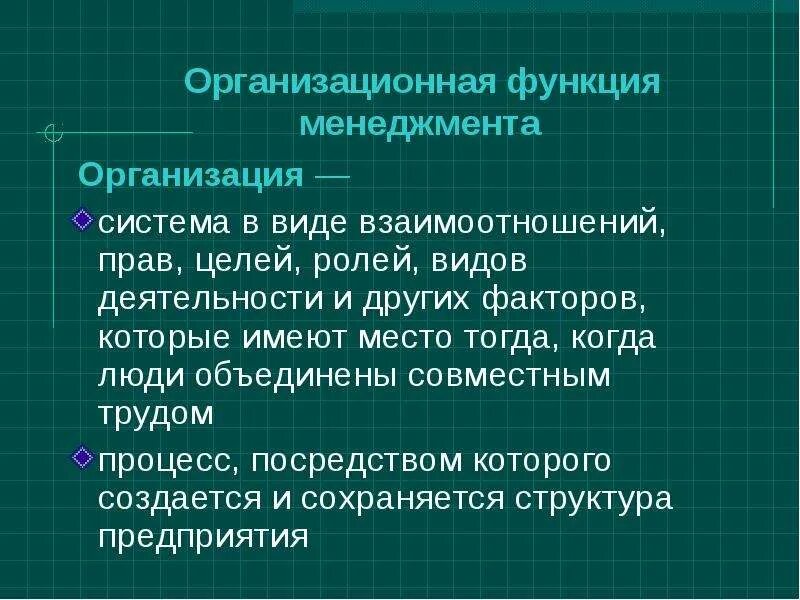 Организационная функция менеджмента

Организация —

система в виде взаимоотношений, прав, целей, ролей, видов деятельности и других факторов, которые имеют место тогда, когда люди объединены совместным трудом

процесс, посредством которого создается и сохраняется структура предприятия